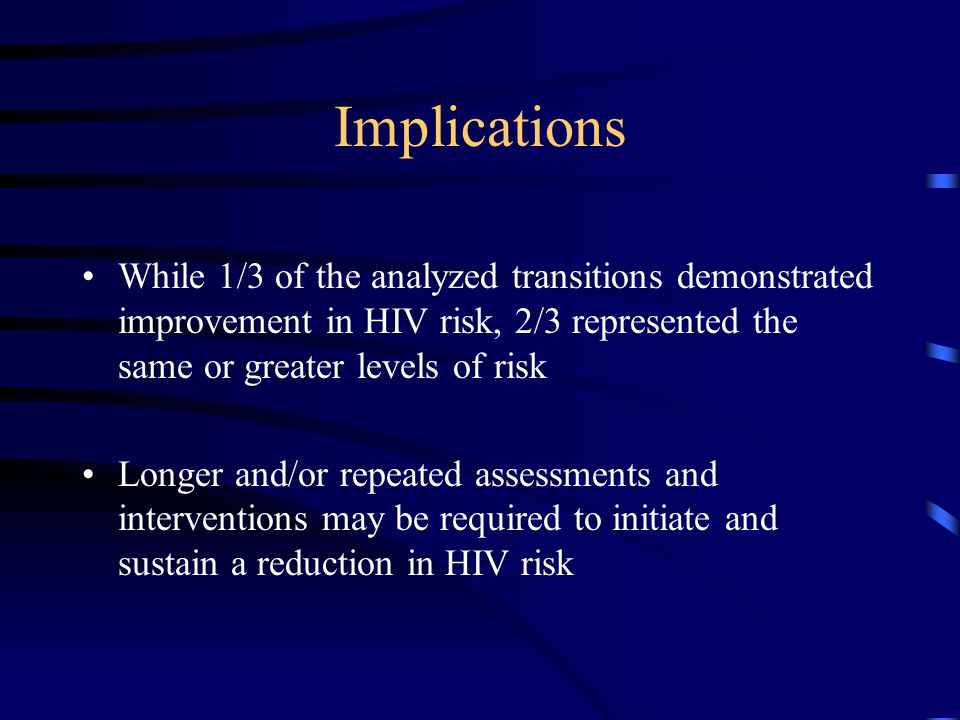 Implications

• While 1/3 of the analyzed transitions demonstrated improvement in HIV risk, 2/3 represented the same or greater levels of risk

• Longer and/or repeated assessments and interventions may be required to initiate and sustain a reduction in HIV risk